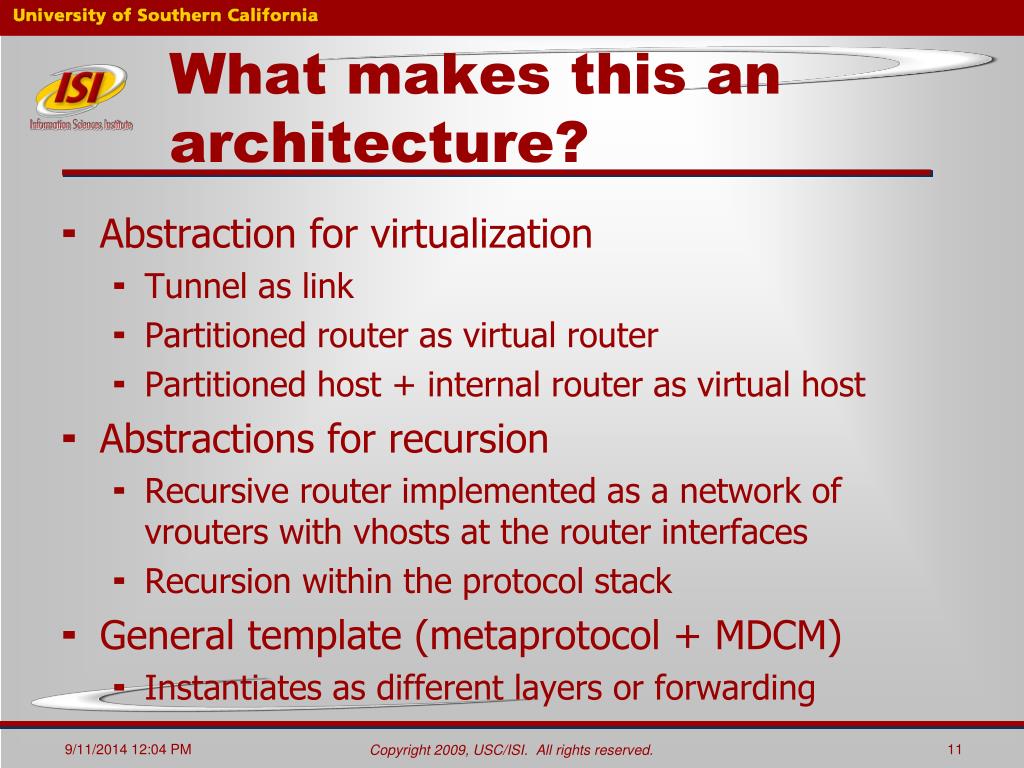 University of Southern California

ISI
Information Sciences Institute

What makes this an architecture?

- Abstraction for virtualization
  - Tunnel as link
  - Partitioned router as virtual router
  - Partitioned host + internal router as virtual host
- Abstractions for recursion
  - Recursive router implemented as a network of vrouters with vhosts at the router interfaces
  - Recursion within the protocol stack
- General template (metaprotocol + MDCM)
  - Instantiates as different layers or forwarding

9/11/2014 12:04 PM

Copyright 2009, USC/ISI. All rights reserved.

11